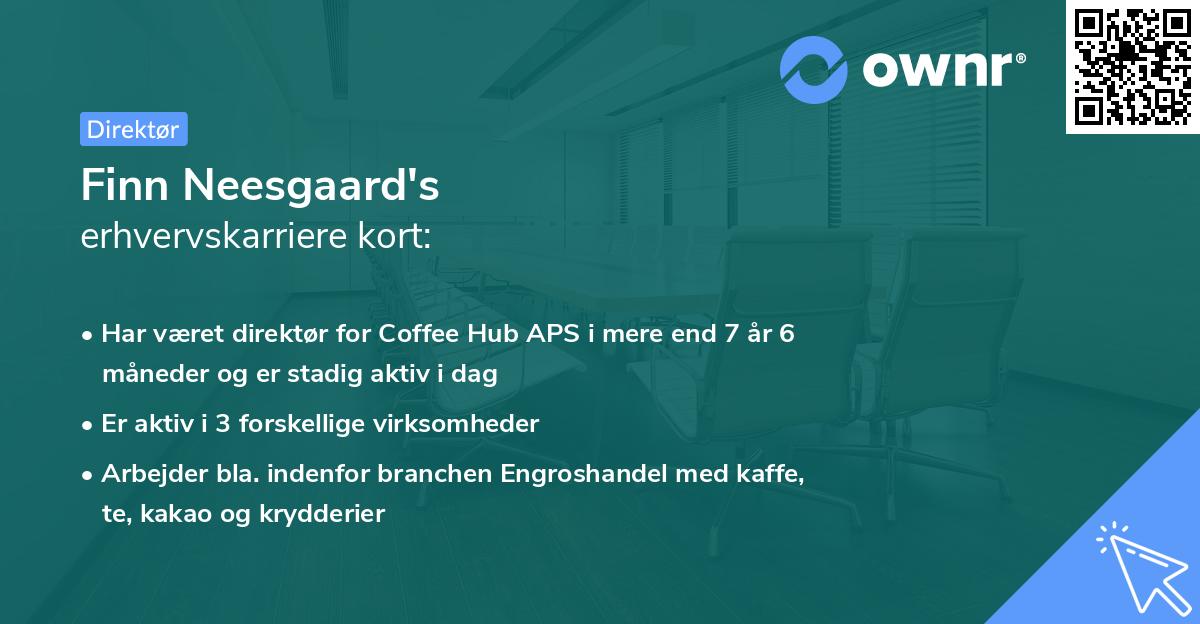 ownr®

Direktør

Finn Neesgaard's
erhvervskarriere kort:

• Har været direktør for Coffee Hub APS i mere end 7 år 6 måneder og er stadig aktiv i dag

• Er aktiv i 3 forskellige virksomheder

• Arbejder bla. indenfor branchen Engroshandel med kaffe, te, kakao og krydderier